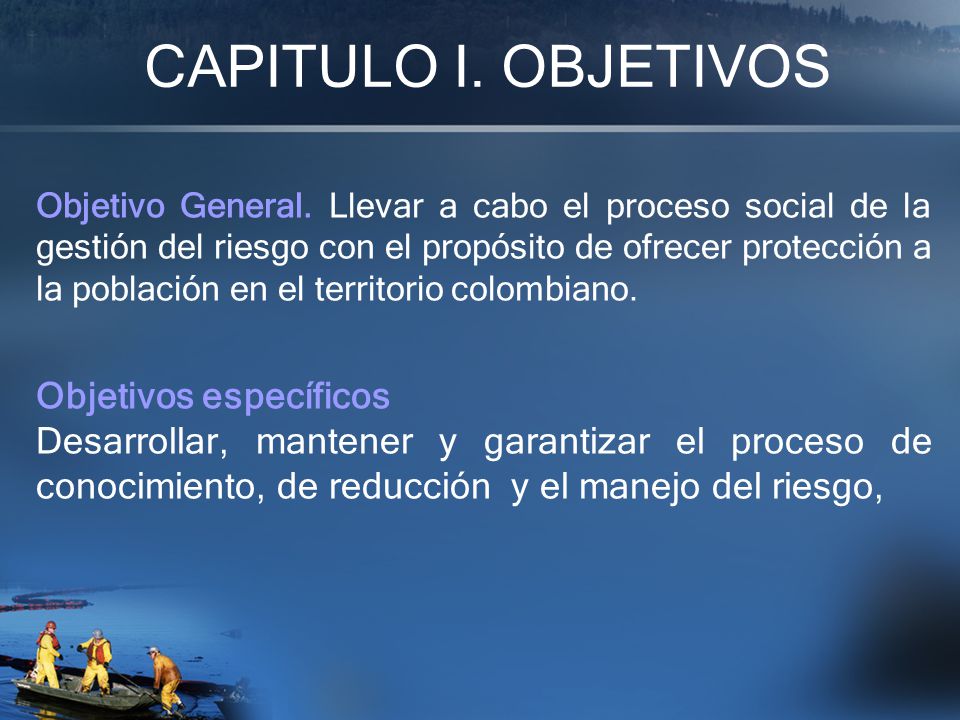 CAPITULO I. OBJETIVOS

Objetivo General. Llevar a cabo el proceso social de la gestión del riesgo con el propósito de ofrecer protección a la población en el territorio colombiano.

Objetivos específicos
Desarrollar, mantener y garantizar el proceso de conocimiento, de reducción y el manejo del riesgo,